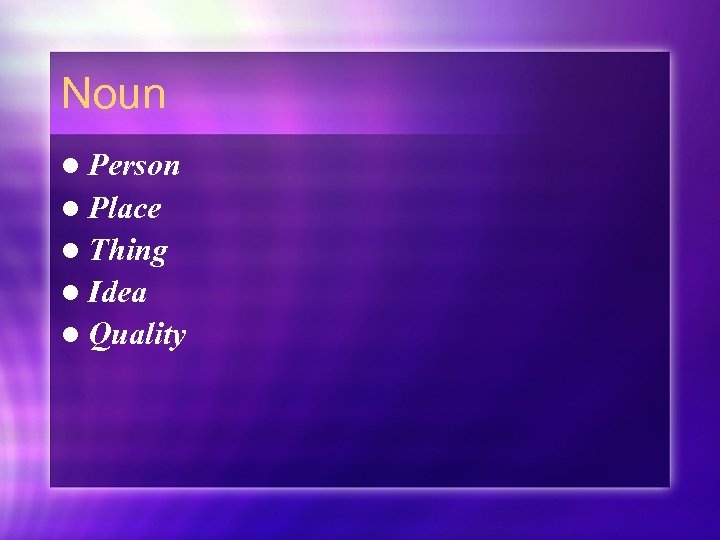 Noun

- Person
- Place
- Thing
- Idea
- Quality